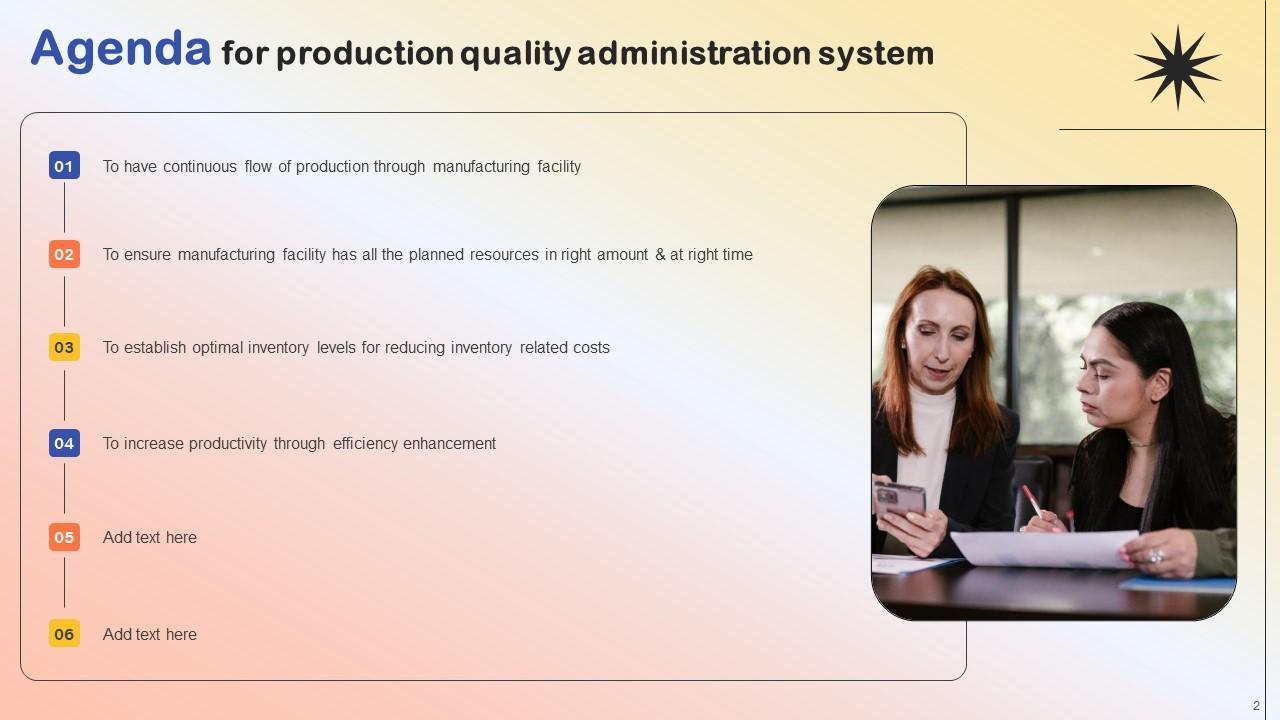 Agenda for production quality administration system

01 To have continuous flow of production through manufacturing facility

02 To ensure manufacturing facility has all the planned resources in right amount & at right time

03 To establish optimal inventory levels for reducing inventory related costs

04 To increase productivity through efficiency enhancement

05 Add text here

06 Add text here

2